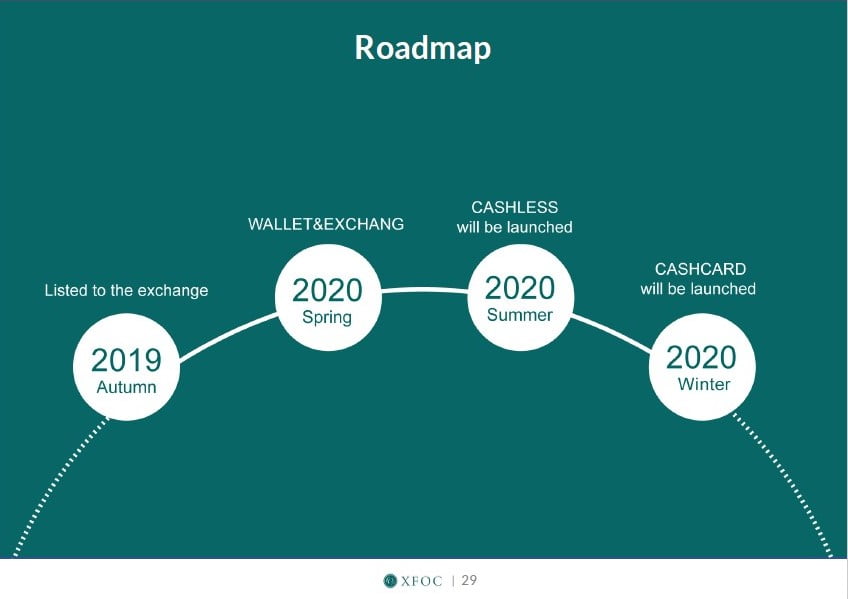 Roadmap

Listed to the exchange

2019
Autumn

WALLET&EXCHANG

2020
Spring

CASHLESS
will be launched

2020
Summer

CASHCARD
will be launched

2020
Winter

XFOC | 29